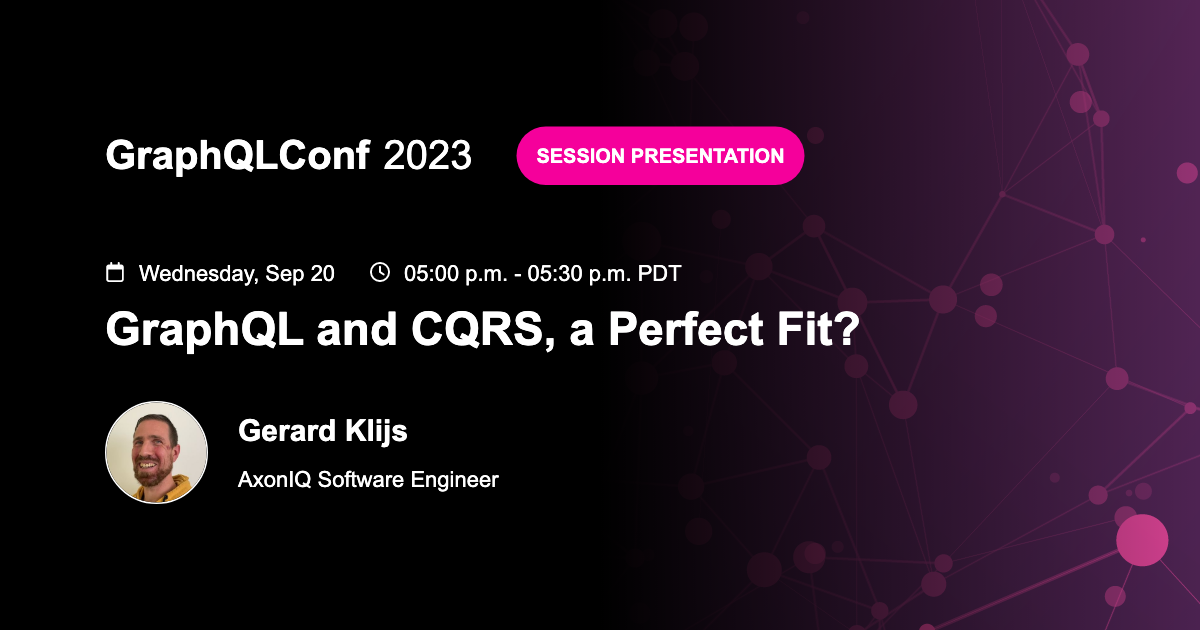 GraphQLConf 2023

SESSION PRESENTATION

Wednesday, Sep 20 05:00 p.m. - 05:30 p.m. PDT

GraphQL and CQRS, a Perfect Fit?

Gerard Klijs

AxonIQ Software Engineer